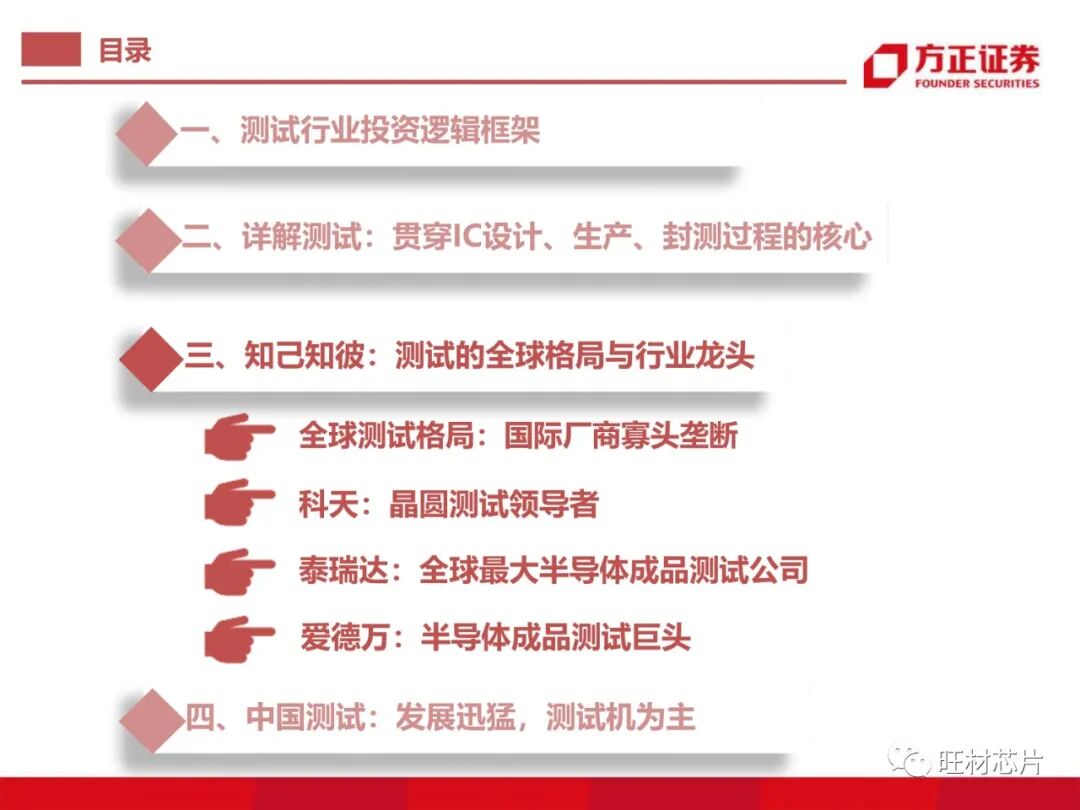 目录

方正证券
FOUNDER SECURITIES

一、测试行业投资逻辑框架

二、详解测试：贯穿IC设计、生产、封测过程的核心

三、知己知彼：测试的全球格局与行业龙头

全球测试格局：国际厂商寡头垄断

科天：晶圆测试领导者

泰瑞达：全球最大半导体成品测试公司

爱德万：半导体成品测试巨头

四、中国测试：发展迅猛，测试机为主

旺材芯片